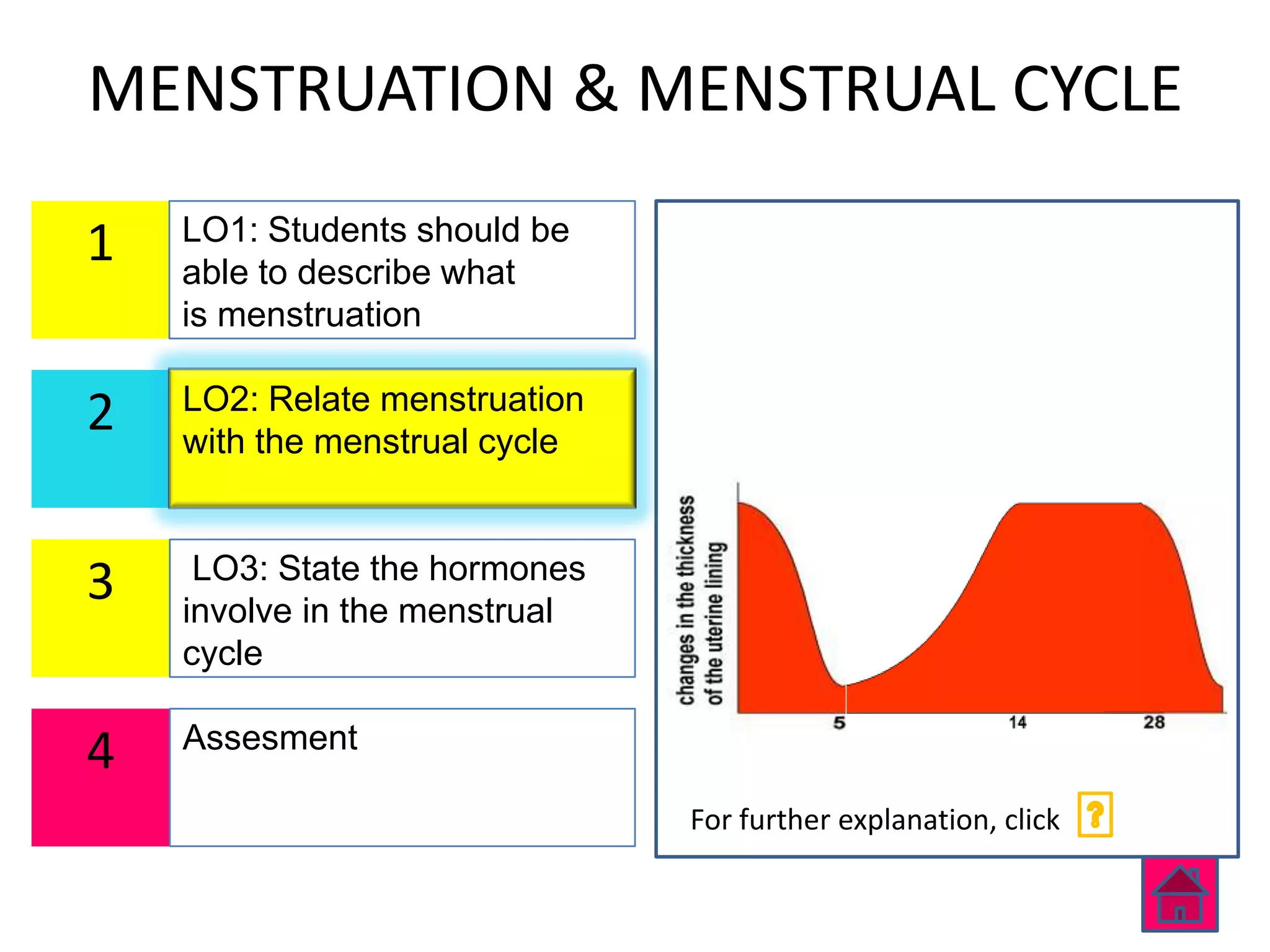 MENSTRUATION & MENSTRUAL CYCLE

1

LO1: Students should be able to describe what is menstruation

2

LO2: Relate menstruation with the menstrual cycle

3

LO3: State the hormones involve in the menstrual cycle

4

Assesment

changes in the thickness of the uterine lining

5

14

28

For further explanation, click

?